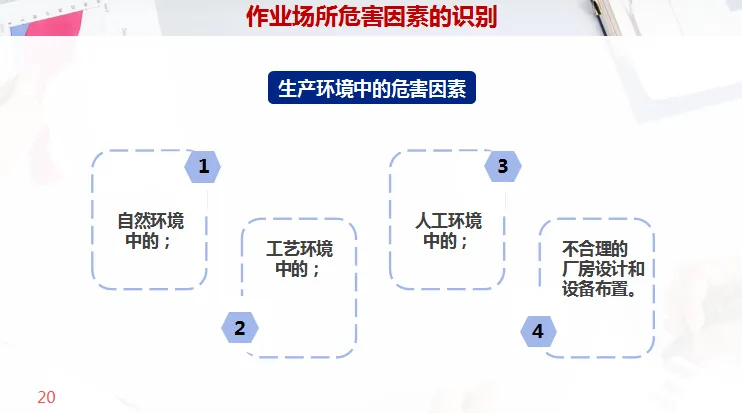 作业场所危害因素的识别

生产环境中的危害因素

1

自然环境中的；

2

工艺环境中的；

3

人工环境中的；

4

不合理的厂房设计和设备布置。

20